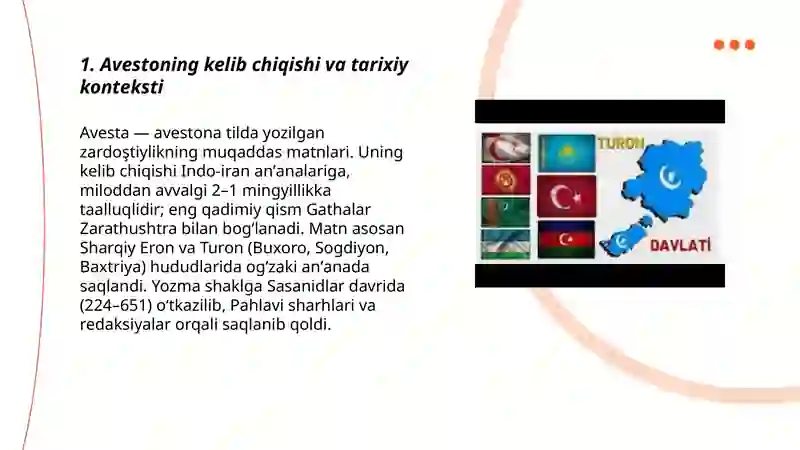 1. Avestoning kelib chiqishi va tarixiy konteksti

Avesta — avestona tilda yozilgan zardoştiylikning muqaddas matnlari. Uning kelib chiqishi Indo-iran an'analariga, miloddan avvalgi 2–1 mingyillikka taalluqlidir; eng qadimiy qism Gathalar Zarathushtra bilan bog'lanadi. Matn asosan Sharqiy Eron va Turon (Buxoro, Sogdiyon, Baxtriya) hududlarida og'zaki an'anada saqlandi. Yozma shaklga Sasanidlar davrida (224–651) o'tkazilib, Pahlavi sharhlari va redaksiyalar orqali saqlanib qoldi.

TURON
DAVLATİ